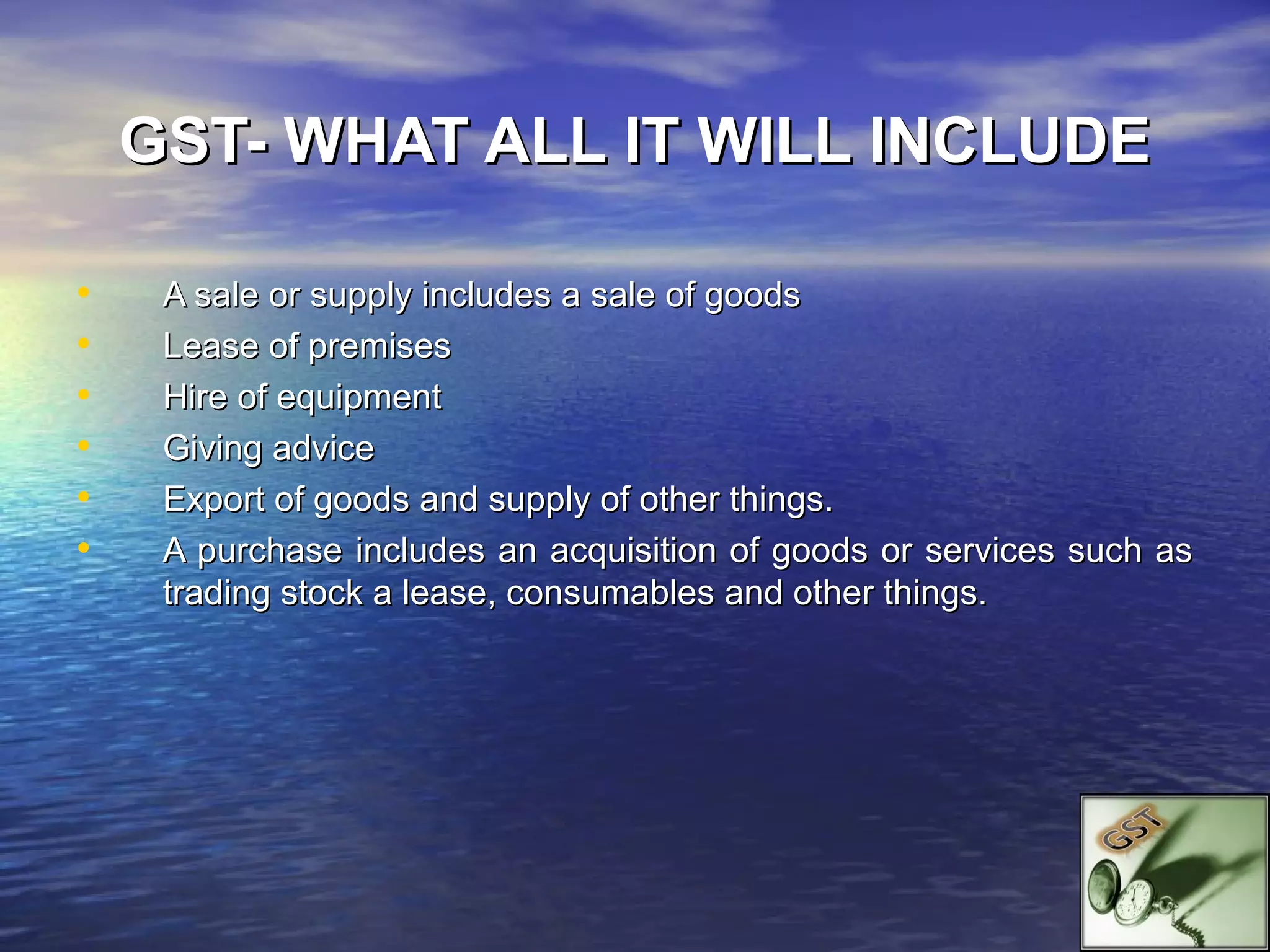 GST- WHAT ALL IT WILL INCLUDE

• A sale or supply includes a sale of goods
• Lease of premises
• Hire of equipment
• Giving advice
• Export of goods and supply of other things.
• A purchase includes an acquisition of goods or services such as trading stock a lease, consumables and other things.

GST